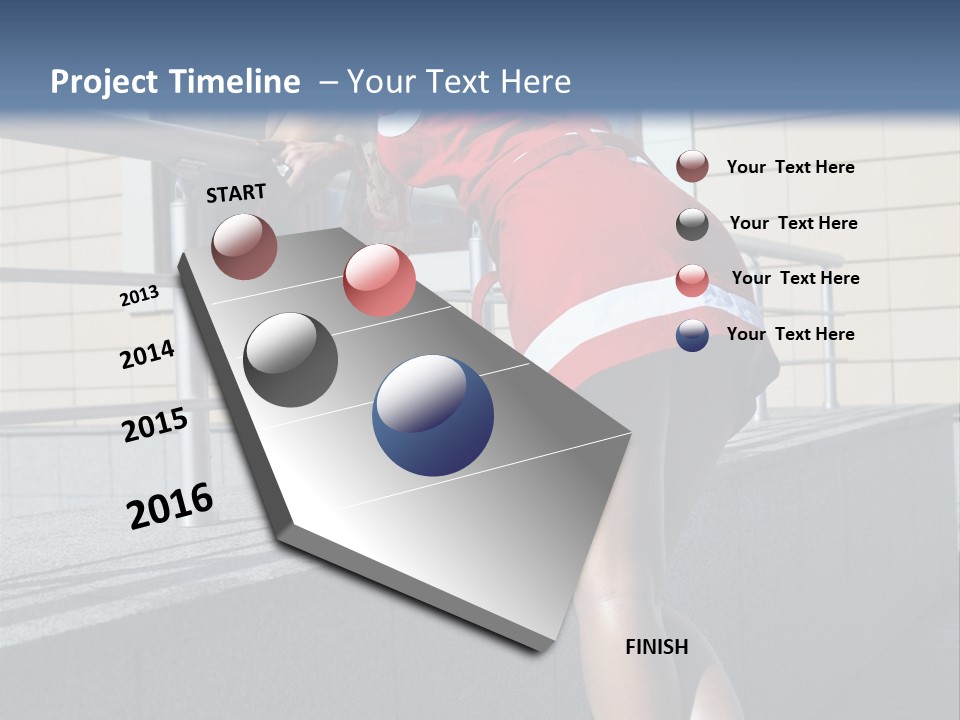 Project Timeline – Your Text Here

START

2013

2014

2015

2016

FINISH

Your Text Here

Your Text Here

Your Text Here

Your Text Here